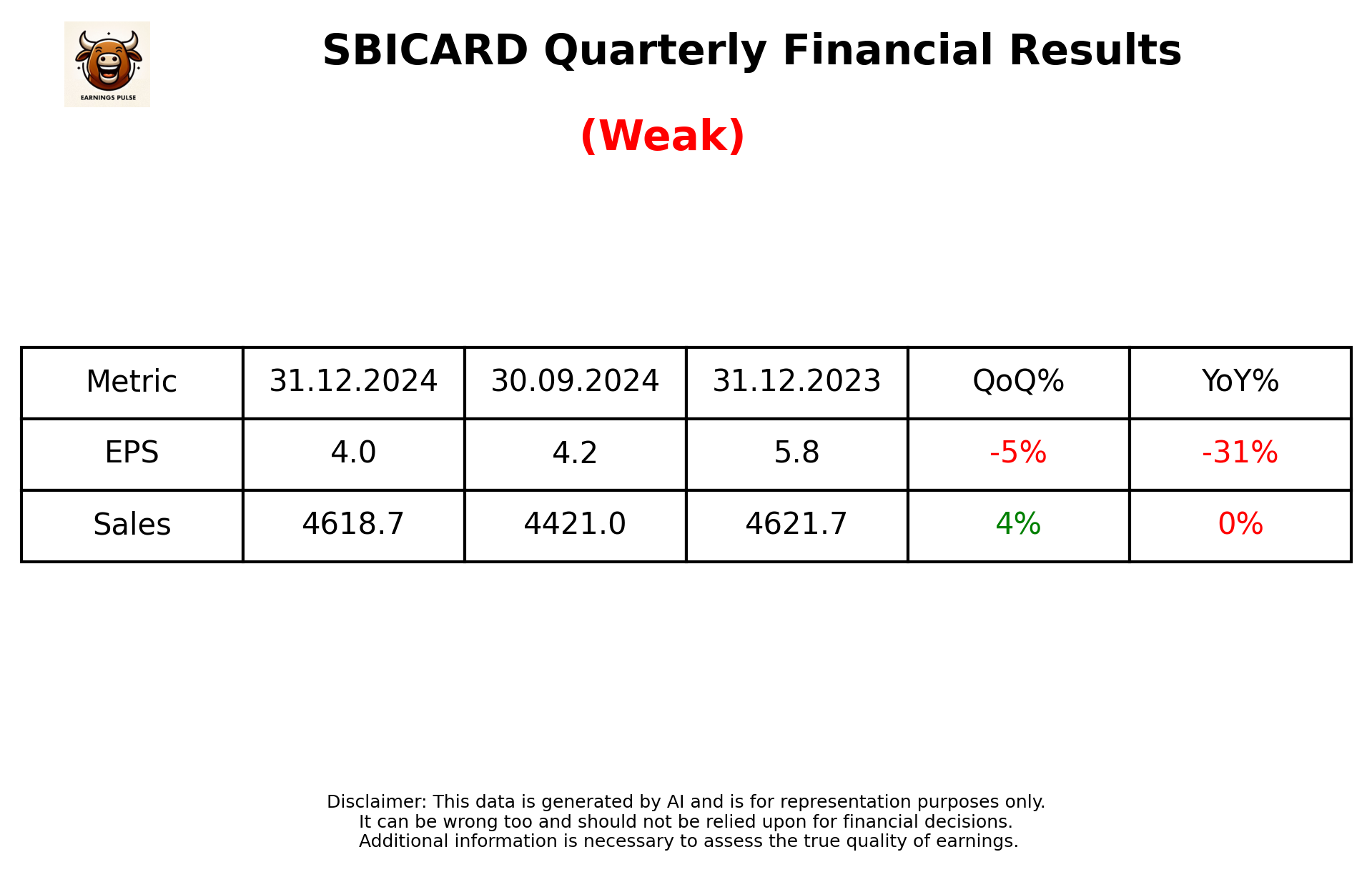 EARNINGS PULSE

SBICARD Quarterly Financial Results

(Weak)

| Metric | 31.12.2024 | 30.09.2024 | 31.12.2023 | QoQ% | YoY% |
|---|---|---|---|---|---|
| EPS | 4.0 | 4.2 | 5.8 | -5% | -31% |
| Sales | 4618.7 | 4421.0 | 4621.7 | 4% | 0% |

Disclaimer: This data is generated by AI and is for representation purposes only.
It can be wrong too and should not be relied upon for financial decisions.
Additional information is necessary to assess the true quality of earnings.